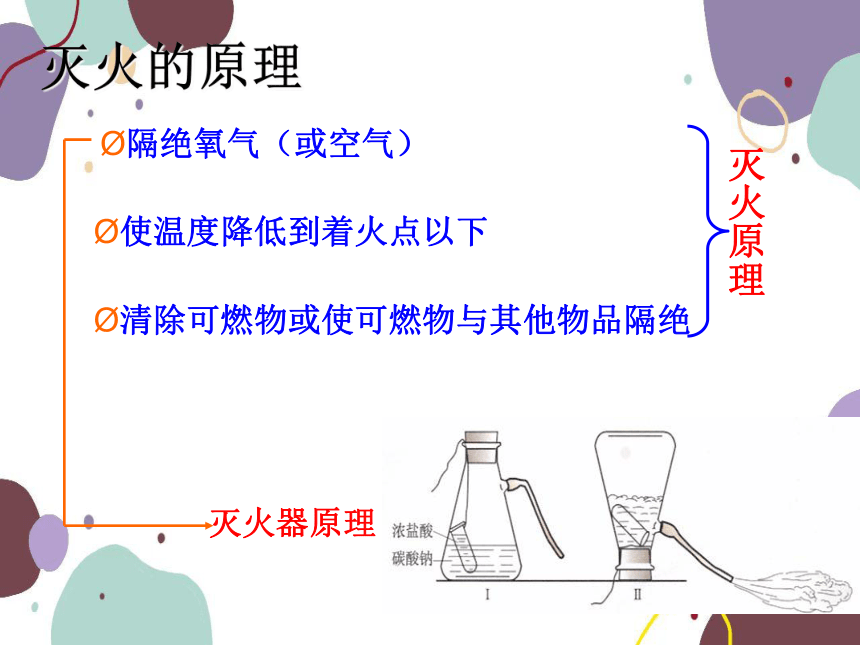 灭火的原理

Ø隔绝氧气（或空气）

Ø使温度降低到着火点以下

Ø清除可燃物或使可燃物与其他物品隔绝

灭火原理

灭火器原理

浓盐酸
碳酸钠
I
II